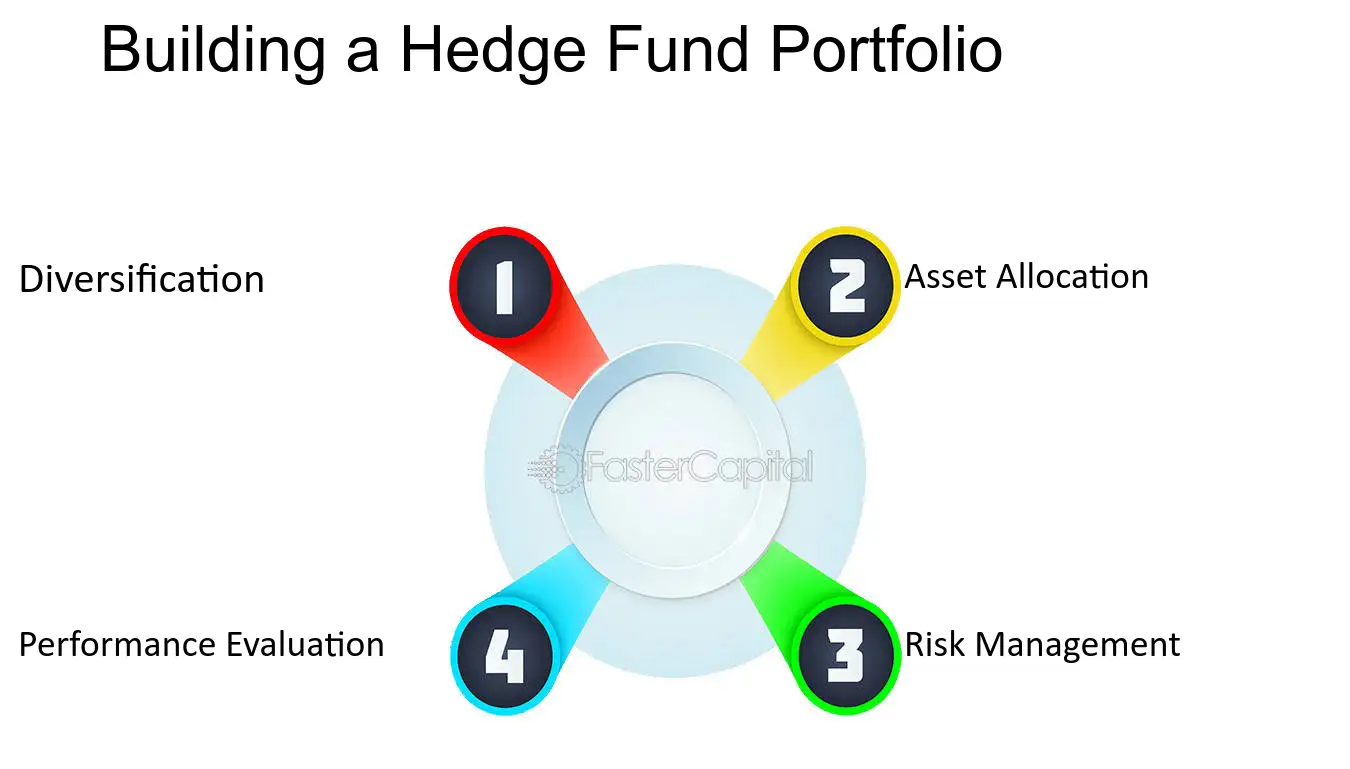 Building a Hedge Fund Portfolio

Diversification

1

2

Asset Allocation

Performance Evaluation

4

3

Risk Management

FasterCapital